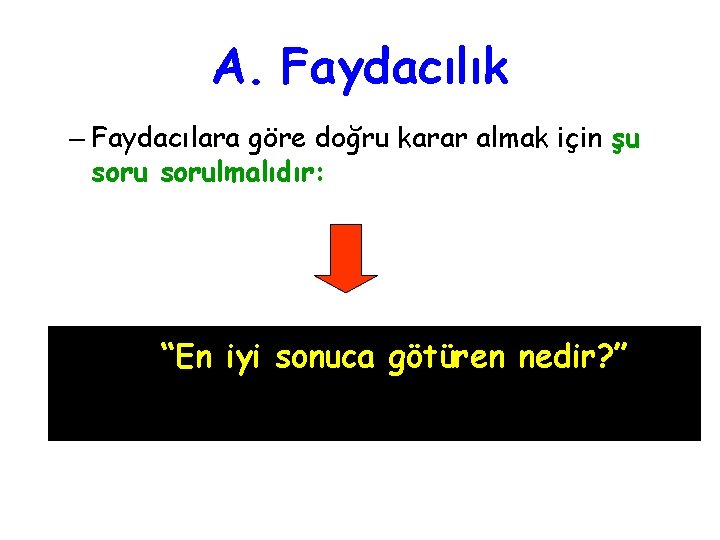 A. Faydacılık

– Faydacılara göre doğru karar almak için şu soru sorulmalıdır:

“En iyi sonuca götüren nedir?”